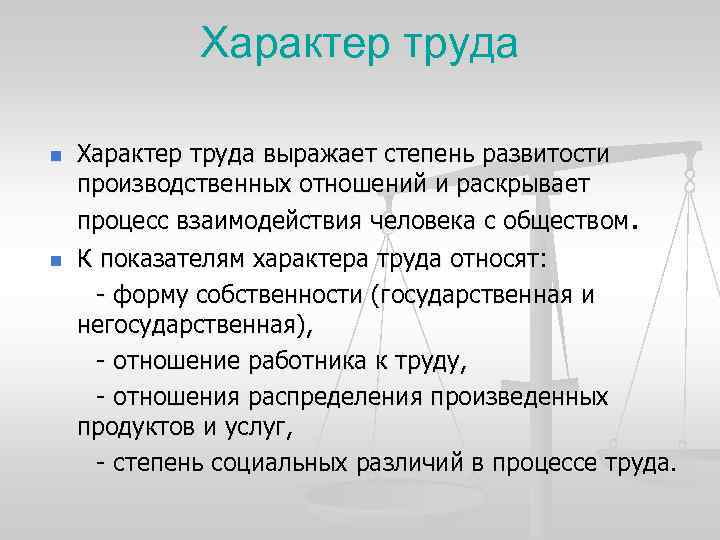 Характер труда

Характер труда выражает степень развитости производственных отношений и раскрывает процесс взаимодействия человека с обществом.

К показателям характера труда относят:

- форму собственности (государственная и негосударственная),

- отношение работника к труду,

- отношения распределения произведенных продуктов и услуг,

- степень социальных различий в процессе труда.